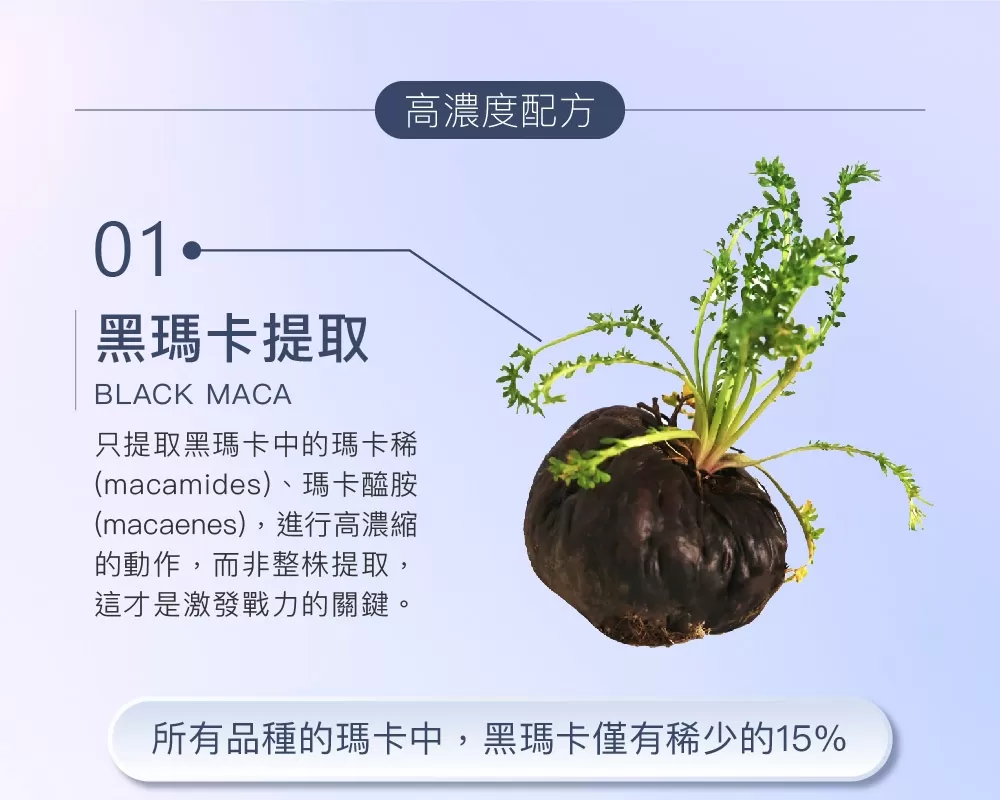 高濃度配方

01

黑瑪卡提取

BLACK MACA

只提取黑瑪卡中的瑪卡稀(macamides)、瑪卡醯胺(macaenes)，進行高濃縮的動作，而非整株提取，這才是激發戰力的關鍵。

所有品種的瑪卡中，黑瑪卡僅有稀少的15%